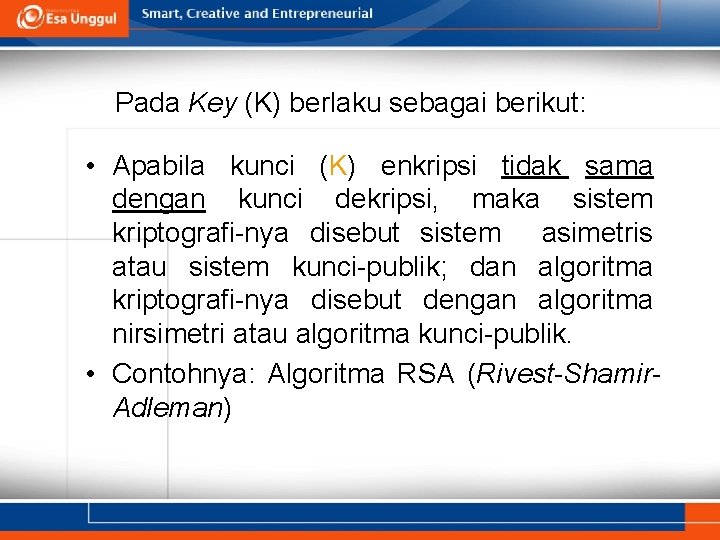 Esa Unggul Smart, Creative and Entrepreneurial

Pada Key (K) berlaku sebagai berikut:

• Apabila kunci (K) enkripsi tidak sama dengan kunci dekripsi, maka sistem kriptografi-nya disebut sistem asimetris atau sistem kunci-publik; dan algoritma kriptografi-nya disebut dengan algoritma nirsimetri atau algoritma kunci-publik.

• Contohnya: Algoritma RSA (Rivest-Shamir-Adleman)